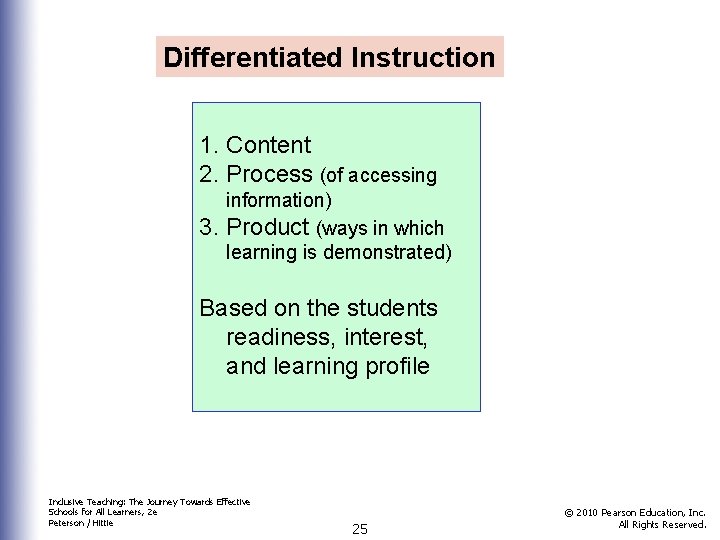 Differentiated Instruction

1. Content
2. Process (of accessing information)
3. Product (ways in which learning is demonstrated)

Based on the students readiness, interest, and learning profile

Inclusive Teaching: The Journey Towards Effective Schools for All Learners, 2e
Peterson / Hittie

25

© 2010 Pearson Education, Inc.
All Rights Reserved.